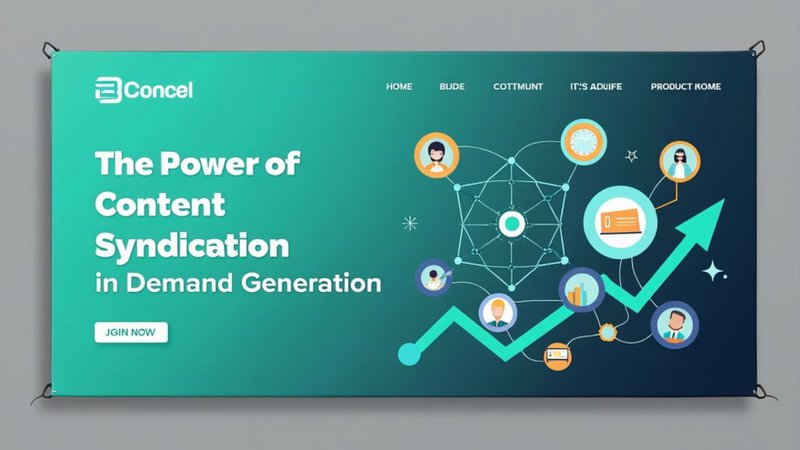 Concel

HOME BUDE COTTMUNT IT'S ADUIFE PRODUCT KOME

The Power of Content Syndication in Demand Generation

JGIN NOW